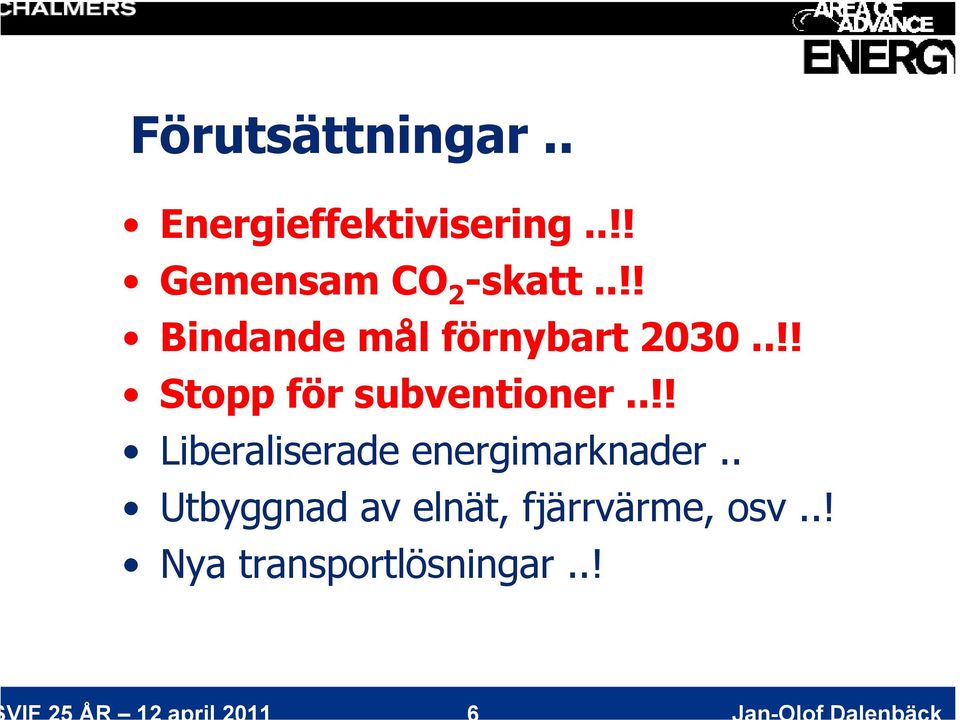 CHALMERS

AREA OF ADVANCE ENERGY

Förutsättningar ..

• Energieffektivisering ..!!
• Gemensam $CO_2$-skatt ..!!
• Bindande mål förnybart 2030 ..!!
• Stopp för subventioner ..!!
• Liberaliserade energimarknader ..
• Utbyggnad av elnät, fjärrvärme, osv ..!
• Nya transportlösningar ..!

SVIF 25 ÅR – 12 april 2011 6 Jan-Olof Dalenbäck